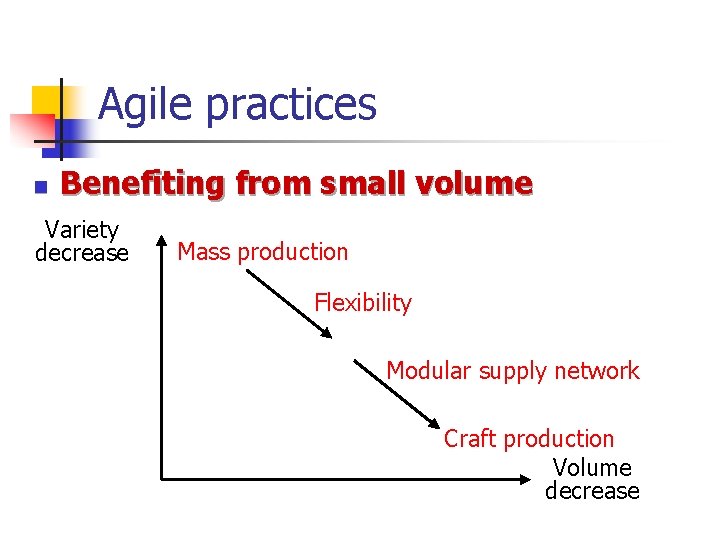 Agile practices

Benefiting from small volume

Variety decrease

Mass production

Flexibility

Modular supply network

Craft production

Volume decrease